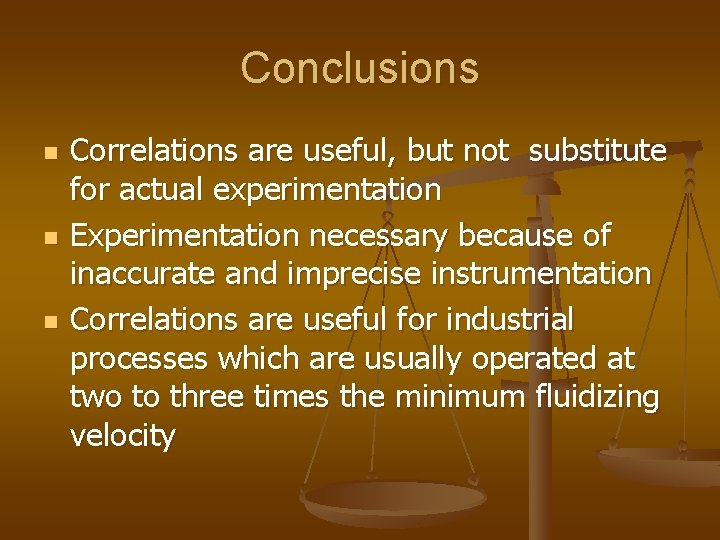 Conclusions

- Correlations are useful, but not substitute for actual experimentation
- Experimentation necessary because of inaccurate and imprecise instrumentation
- Correlations are useful for industrial processes which are usually operated at two to three times the minimum fluidizing velocity